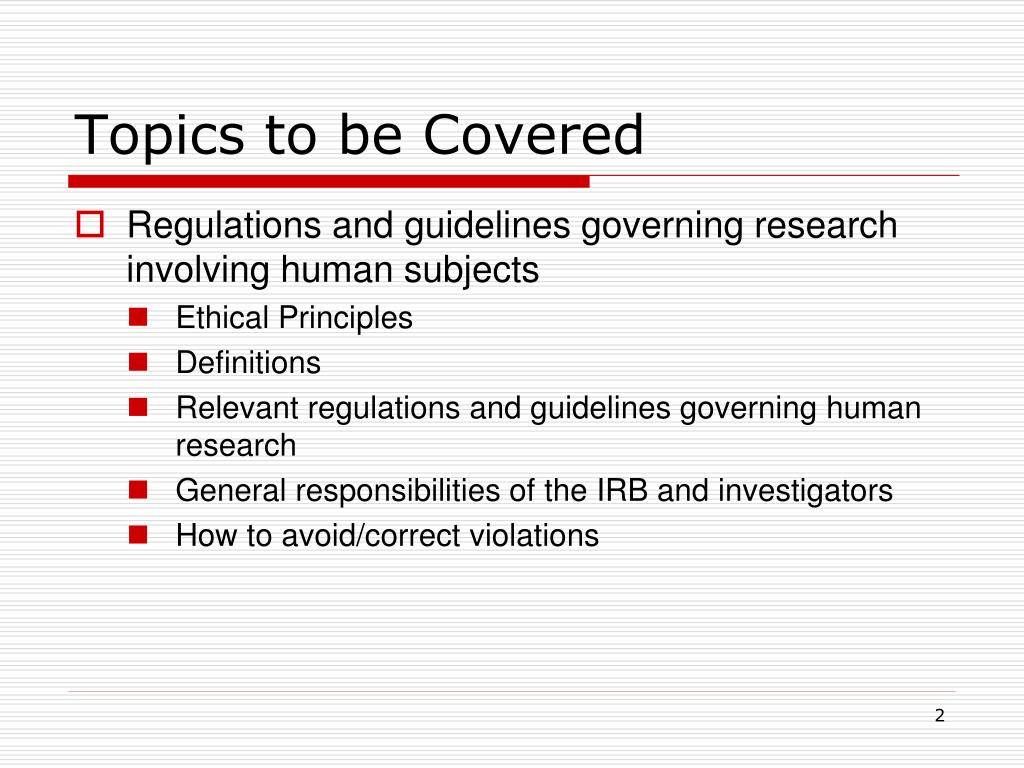 Topics to be Covered

Regulations and guidelines governing research involving human subjects

Ethical Principles

Definitions

Relevant regulations and guidelines governing human research

General responsibilities of the IRB and investigators

How to avoid/correct violations

2